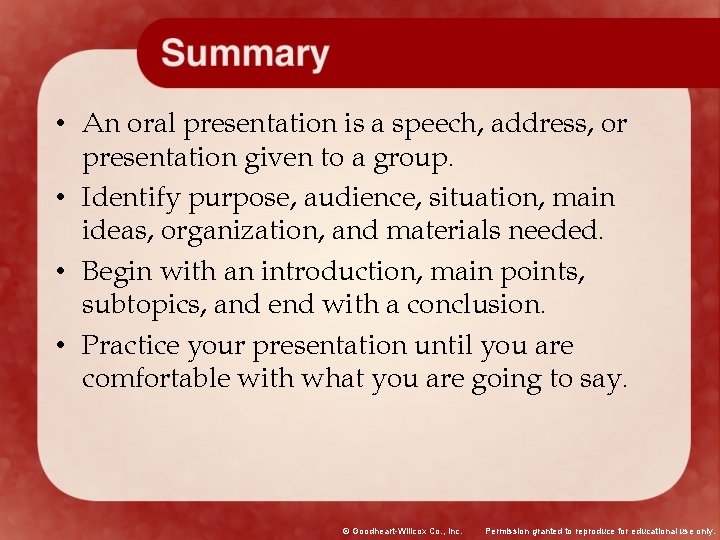 Summary

• An oral presentation is a speech, address, or presentation given to a group.

• Identify purpose, audience, situation, main ideas, organization, and materials needed.

• Begin with an introduction, main points, subtopics, and end with a conclusion.

• Practice your presentation until you are comfortable with what you are going to say.

© Goodheart-Willcox Co., Inc. Permission granted to reproduce for educational use only.